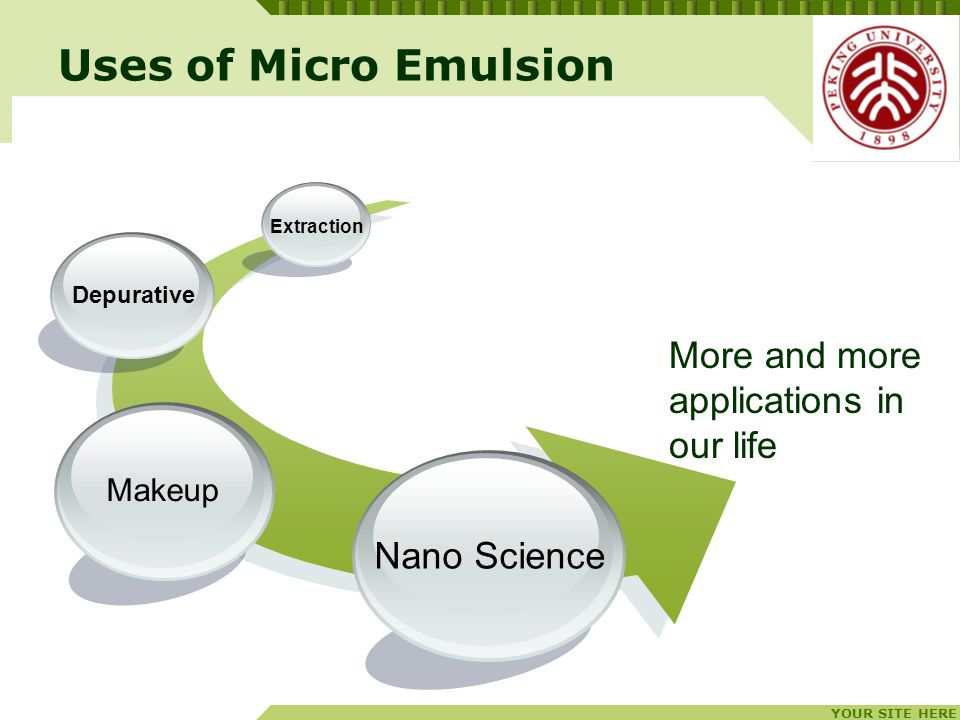 Uses of Micro Emulsion

PEKING UNIVERSITY 1898

Extraction

Depurative

Makeup

Nano Science

More and more applications in our life

YOUR SITE HERE